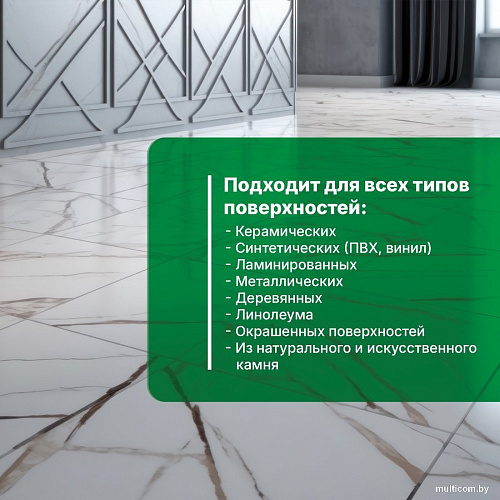 Подходит для всех типов поверхностей:

- Керамических
- Синтетических (ПВХ, винил)
- Ламинированных
- Металлических
- Деревянных
- Линолеума
- Окрашенных поверхностей
- Из натурального и искусственного камня

multicom.by